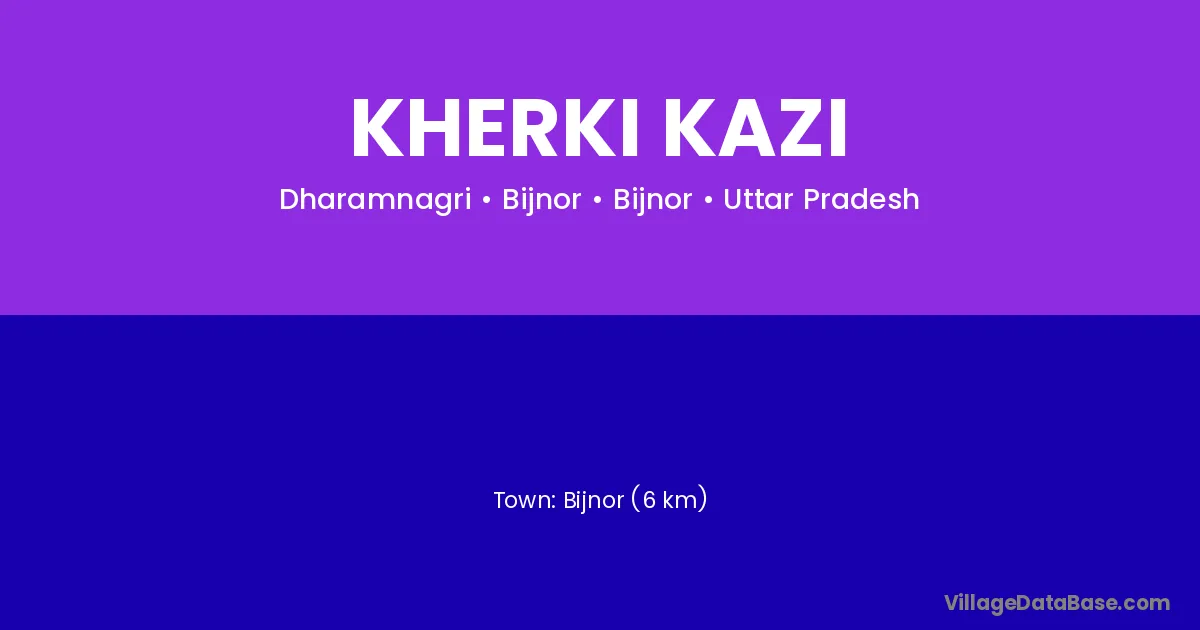 KHERKI KAZI

Dharamnagri • Bijnor • Bijnor • Uttar Pradesh

Town: Bijnor (6 km)

VillageDataBase.com